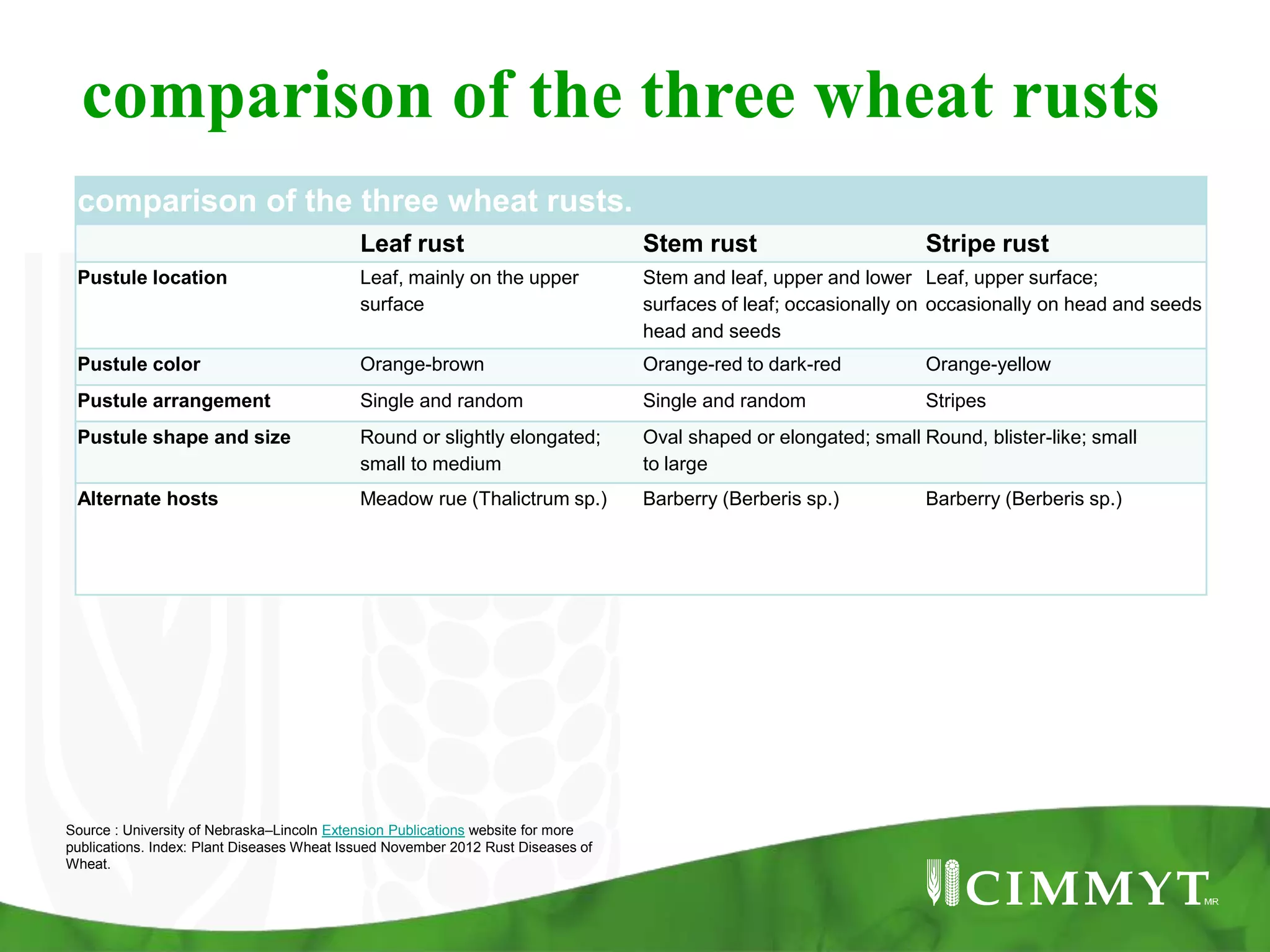 comparison of the three wheat rusts

comparison of the three wheat rusts.

| | Leaf rust | Stem rust | Stripe rust |
|---|---|---|---|
| Pustule location | Leaf, mainly on the upper surface | Stem and leaf, upper and lower surfaces of leaf; occasionally on head and seeds | Leaf, upper surface; occasionally on head and seeds |
| Pustule color | Orange-brown | Orange-red to dark-red | Orange-yellow |
| Pustule arrangement | Single and random | Single and random | Stripes |
| Pustule shape and size | Round or slightly elongated; small to medium | Oval shaped or elongated; small to large | Round, blister-like; small |
| Alternate hosts | Meadow rue (Thalictrum sp.) | Barberry (Berberis sp.) | Barberry (Berberis sp.) |

Source : University of Nebraska–Lincoln Extension Publications website for more publications. Index: Plant Diseases Wheat Issued November 2012 Rust Diseases of Wheat.

CIMMYT MR